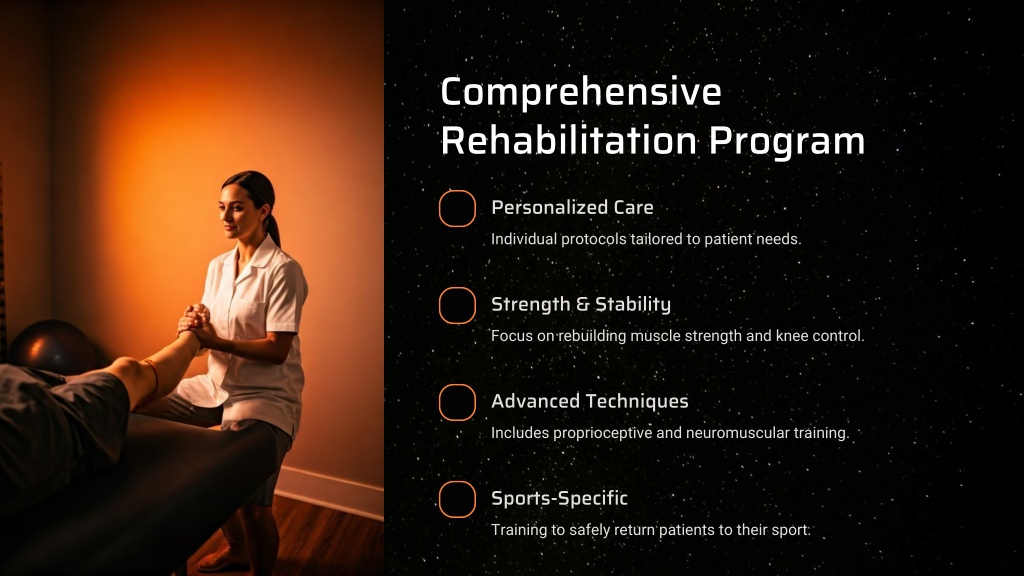 Comprehensive Rehabilitation Program

Personalized Care

Individual protocols tailored to patient needs.

Strength & Stability

Focus on rebuilding muscle strength and knee control.

Advanced Techniques

Includes proprioceptive and neuromuscular training.

Sports-Specific

Training to safely return patients to their sport.